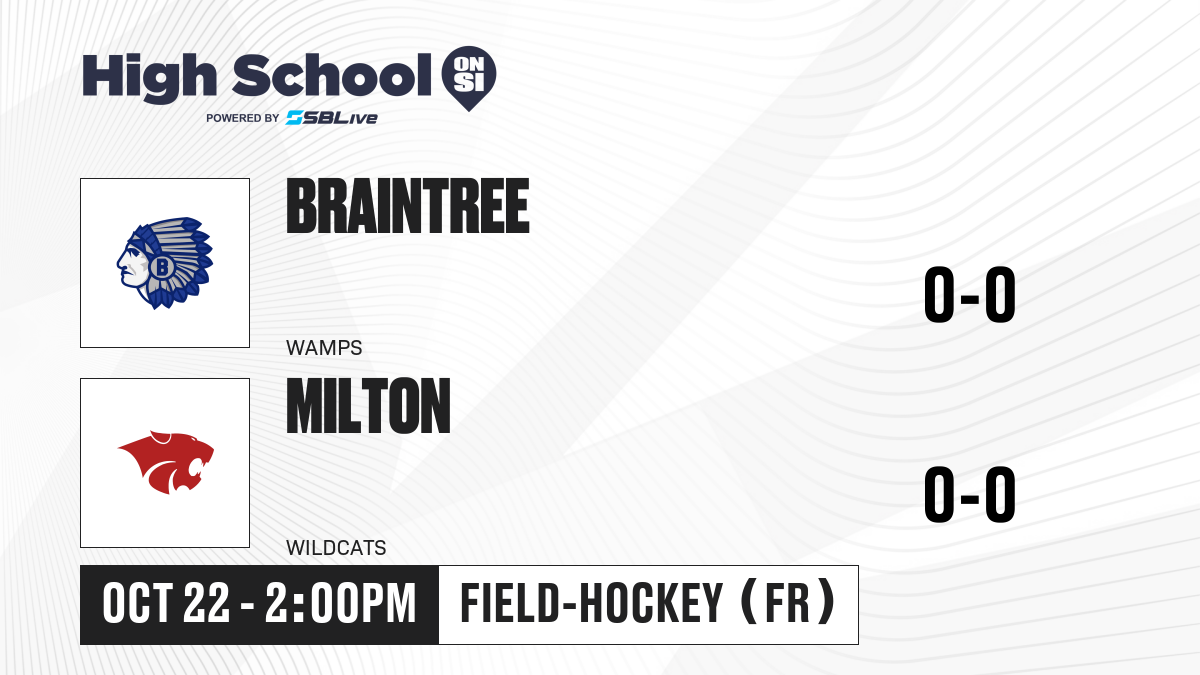 High School ON SI
POWERED BY SBLive

B

BRAINTREE
WAMPS
0-0

MILTON
WILDCATS
0-0

OCT 22 - 2:00PM
FIELD-HOCKEY (FR)